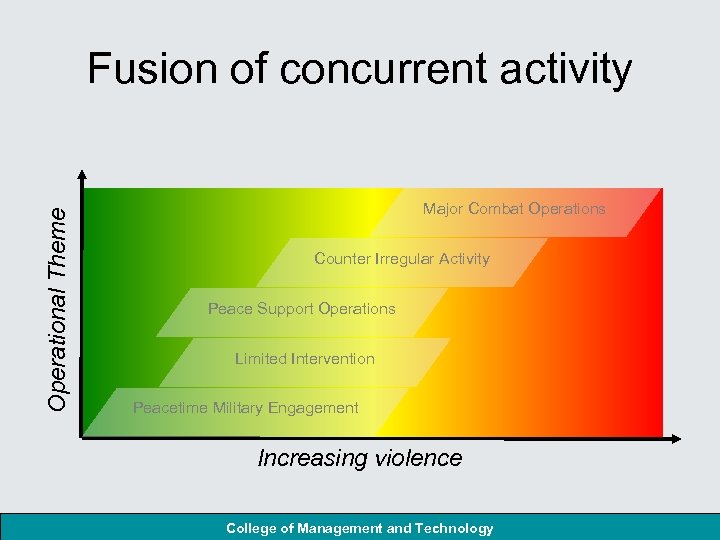 Fusion of concurrent activity

Operational Theme

Major Combat Operations

Counter Irregular Activity

Peace Support Operations

Limited Intervention

Peacetime Military Engagement

Increasing violence

College of Management and Technology